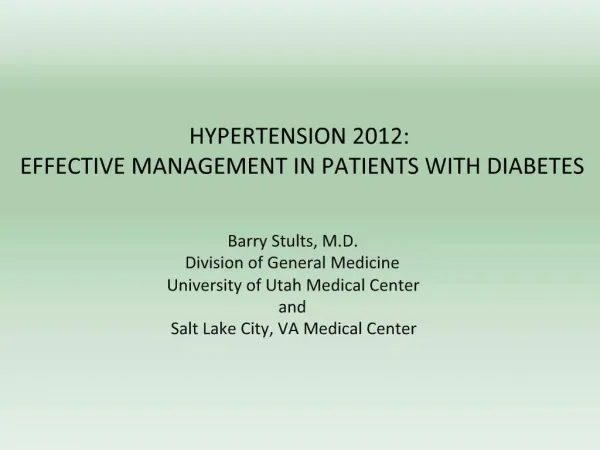 HYPERTENSION 2012:
EFFECTIVE MANAGEMENT IN PATIENTS WITH DIABETES

Barry Stults, M.D.
Division of General Medicine
University of Utah Medical Center
and
Salt Lake City, VA Medical Center